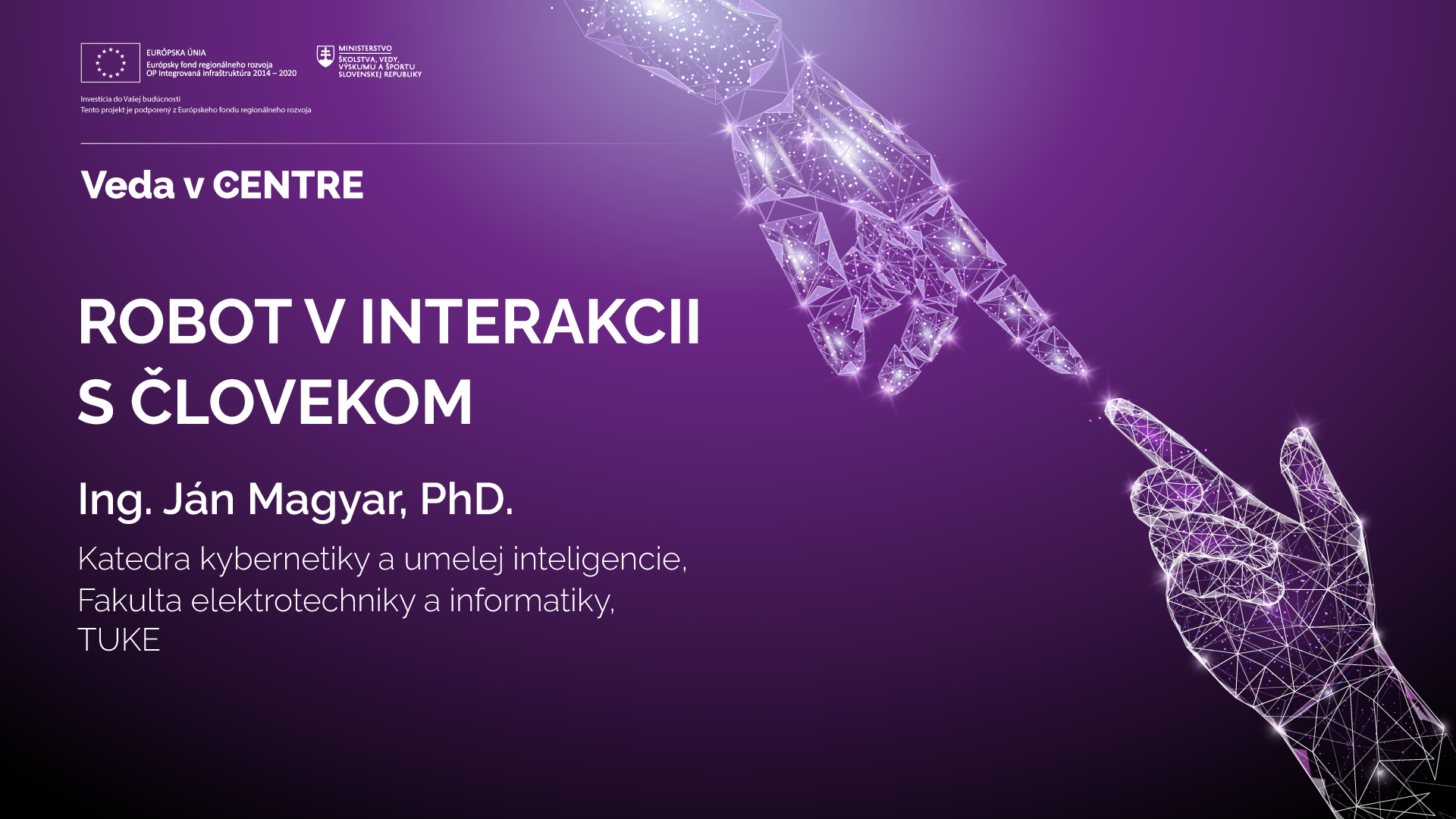 EURÓPSKA ÚNIA
Európsky fond regionálneho rozvoja
OP Integrovaná infraštruktúra 2014 – 2020

MINISTERSTVO
ŠKOLSTVA, VEDY, VÝSKUMU A ŠPORTU
SLOVENSKEJ REPUBLIKY

Investícia do Vašej budúcnosti
Tento projekt je podporený z Európskeho fondu regionálneho rozvoja

Veda v CENTRE

ROBOT V INTERAKCII S ČLOVEKOM

Ing. Ján Magyar, PhD.

Katedra kybernetiky a umelej inteligencie, Fakulta elektrotechniky a informatiky, TUKE